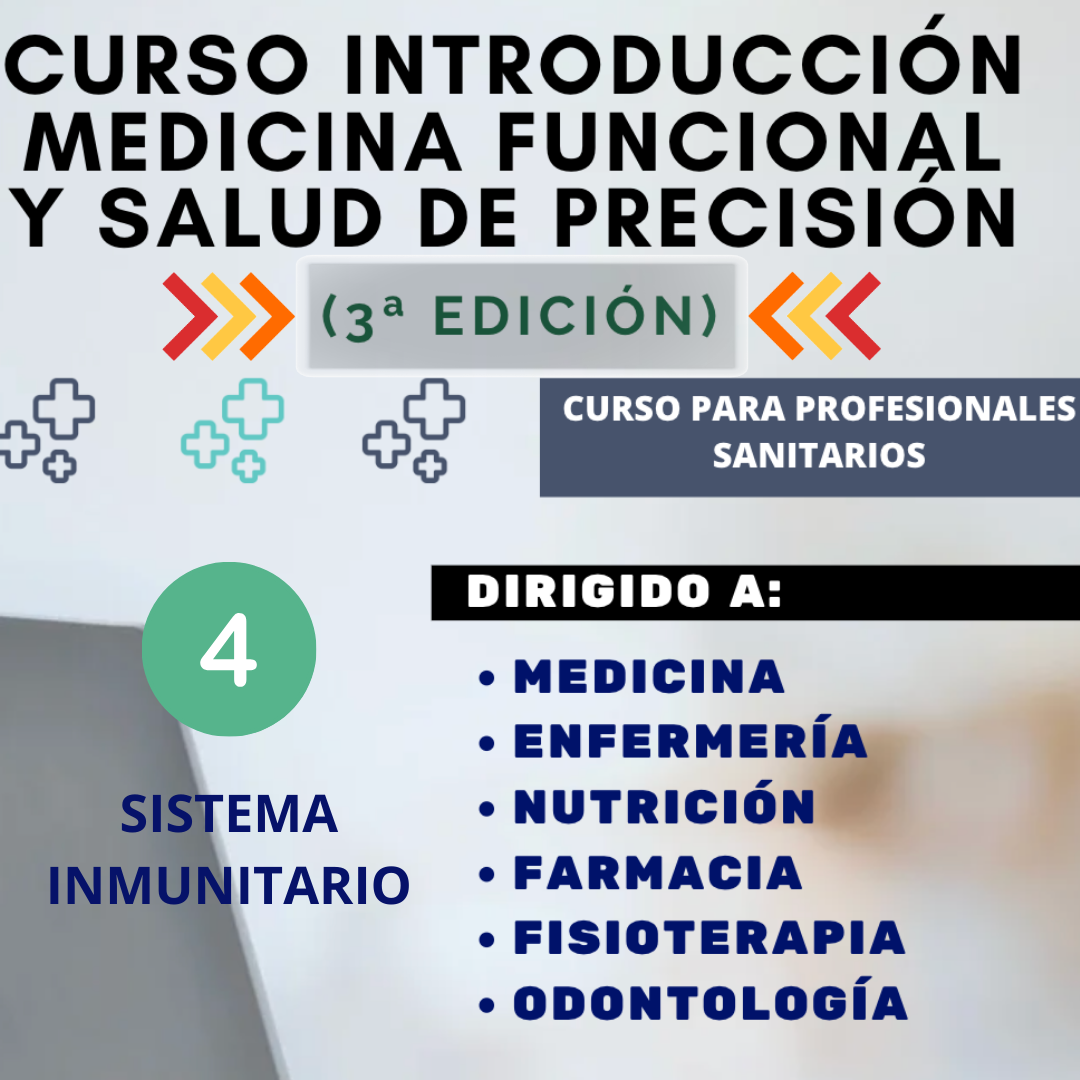 CURSO INTRODUCCIÓN MEDICINA FUNCIONAL Y SALUD DE PRECISIÓN

(3ª EDICIÓN)

CURSO PARA PROFESIONALES SANITARIOS

4

SISTEMA INMUNITARIO

DIRIGIDO A:

• MEDICINA
• ENFERMERÍA
• NUTRICIÓN
• FARMACIA
• FISIOTERAPIA
• ODONTOLOGÍA